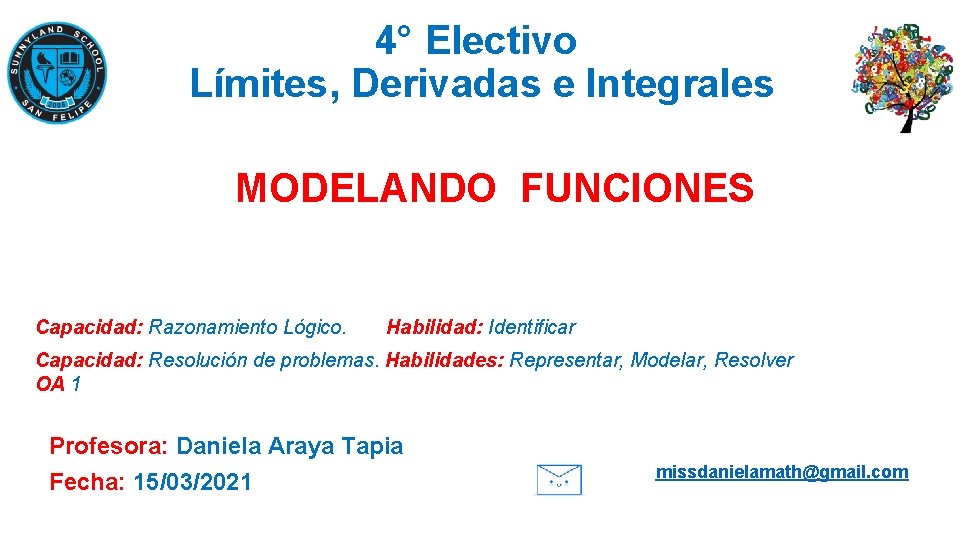 SUNNYLAND SCHOOL
SAN FELIPE

4° Electivo
Límites, Derivadas e Integrales

MODELANDO FUNCIONES

Capacidad: Razonamiento Lógico. Habilidad: Identificar

Capacidad: Resolución de problemas. Habilidades: Representar, Modelar, Resolver
OA 1

Profesora: Daniela Araya Tapia

Fecha: 15/03/2021

missdanielamath@gmail.com